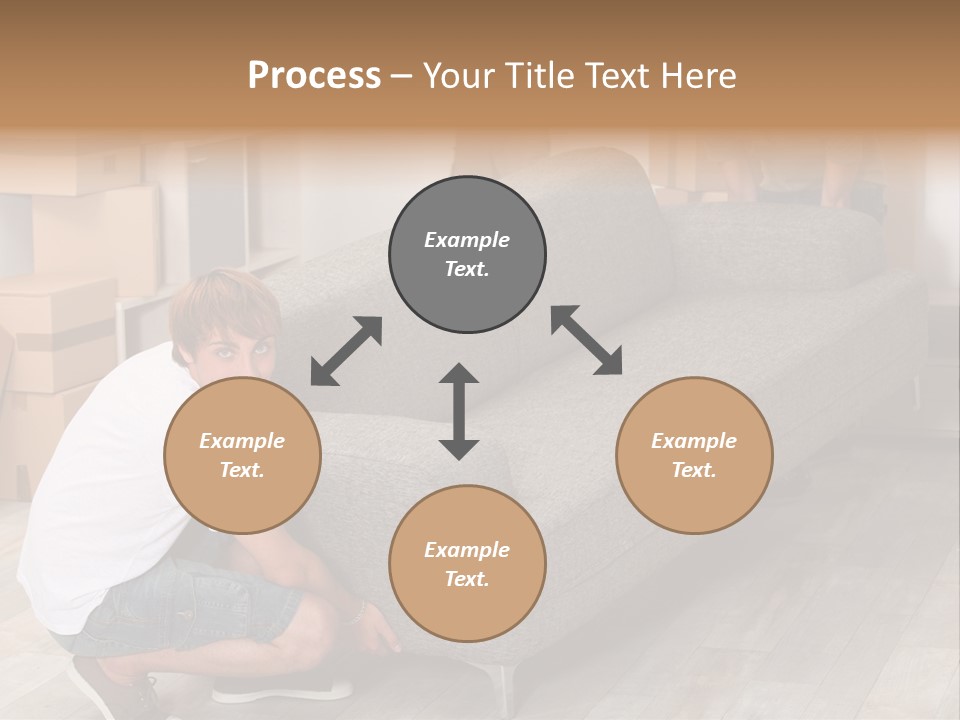 Process – Your Title Text Here

Example Text.

Example Text.

Example Text.

Example Text.